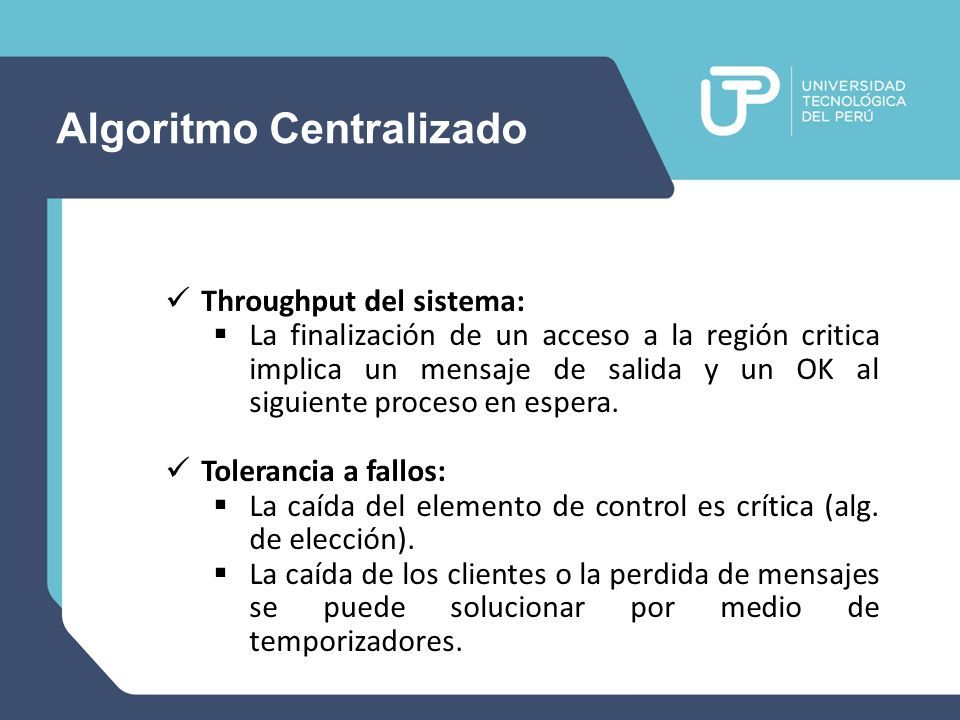 Algoritmo Centralizado

UTP UNIVERSIDAD TECNOLÓGICA DEL PERÚ

✓ Throughput del sistema:
▪ La finalización de un acceso a la región critica implica un mensaje de salida y un OK al siguiente proceso en espera.

✓ Tolerancia a fallos:
▪ La caída del elemento de control es crítica (alg. de elección).
▪ La caída de los clientes o la perdida de mensajes se puede solucionar por medio de temporizadores.